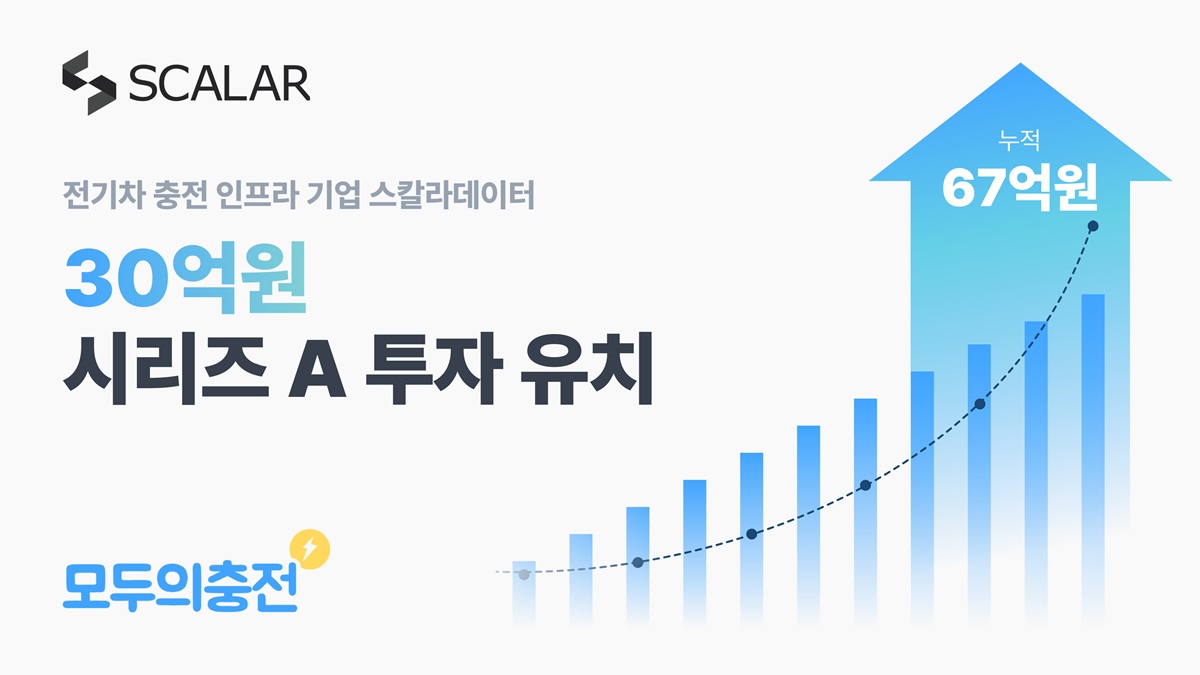 SCALAR

전기차 충전 인프라 기업 스칼라데이터

30억원
시리즈 A 투자 유치

누적
67억원

모두의충전